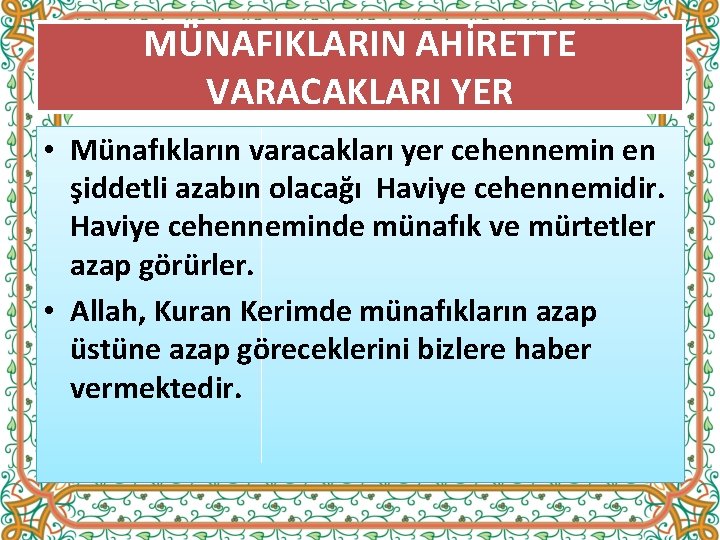 MÜNAFIKLARIN AHİRETTE VARACAKLARI YER

• Münafıkların varacakları yer cehennemin en şiddetli azabın olacağı Haviye cehennemidir. Haviye cehenneminde münafık ve mürtetler azap görürler.

• Allah, Kuran Kerimde münafıkların azap üstüne azap göreceklerini bizlere haber vermektedir.